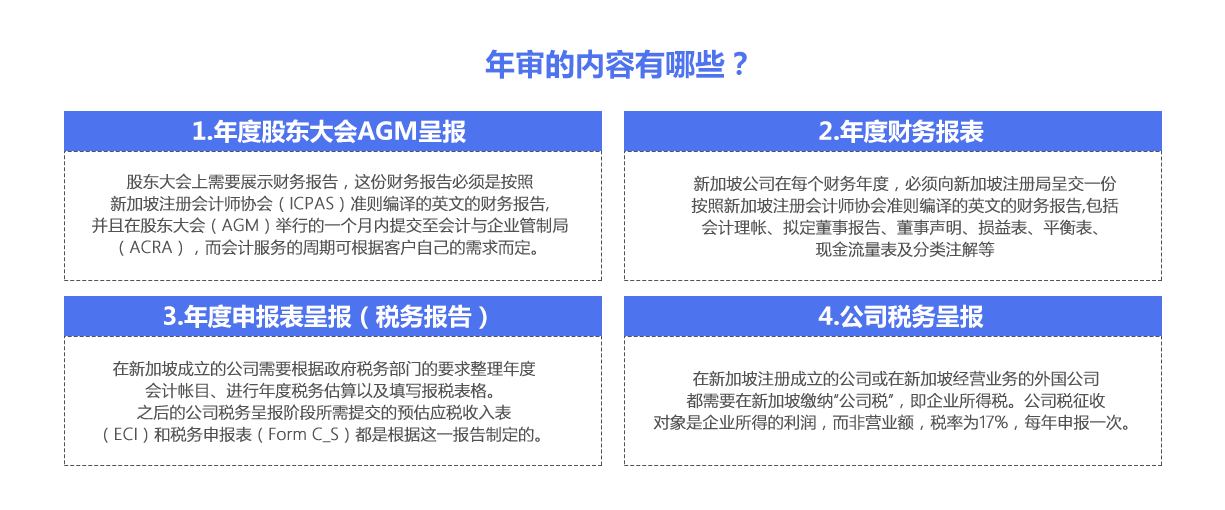 年审的内容有哪些？

1.年度股东大会AGM呈报

股东大会上需要展示财务报告，这份财务报告必须是按照新加坡注册会计师协会（ICPAS）准则编译的英文的财务报告,并且在股东大会（AGM）举行的一个月内提交至会计与企业管制局（ACRA），而会计服务的周期可根据客户自己的需求而定。

2.年度财务报表

新加坡公司在每个财务年度，必须向新加坡注册局呈交一份按照新加坡注册会计师协会准则编译的英文的财务报告,包括会计理帐、拟定董事报告、董事声明、损益表、平衡表、现金流量表及分类注解等

3.年度申报表呈报（税务报告）

在新加坡成立的公司需要根据政府税务部门的要求整理年度会计帐目、进行年度税务估算以及填写报税表格。之后的公司税务呈报阶段所需提交的预估应税收入表（ECI）和税务申报表（Form C_S）都是根据这一报告制定的。

4.公司税务呈报

在新加坡注册成立的公司或在新加坡经营业务的外国公司都需要在新加坡缴纳“公司税”，即企业所得税。公司税征收对象是企业所得的利润，而非营业额，税率为17%，每年申报一次。